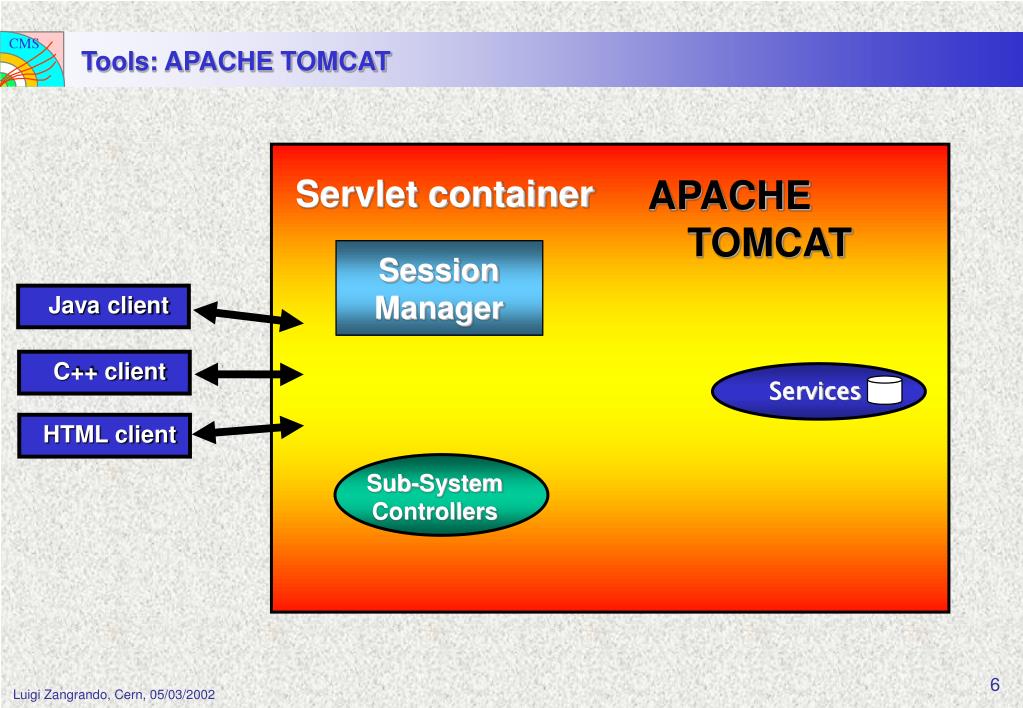 CMS

Tools: APACHE TOMCAT

Servlet container

APACHE TOMCAT

Session Manager

Java client

C++ client

HTML client

Services

Sub-System Controllers

Luigi Zangrando, Cern, 05/03/2002

6